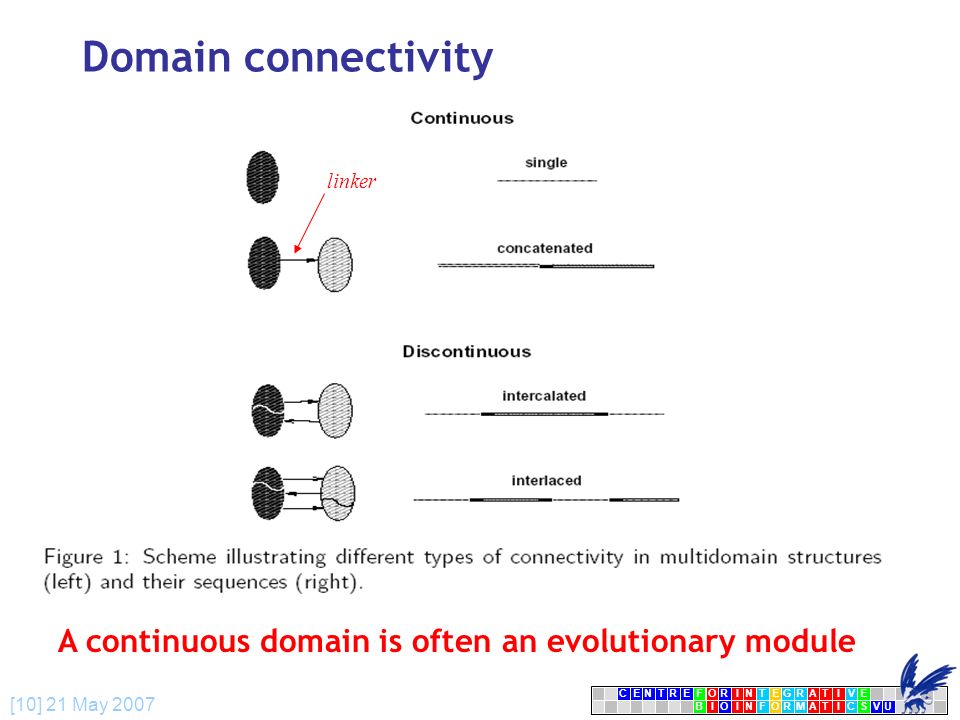 Domain connectivity

Continuous

linker

single

concatenated

Discontinuous

intercalated

interlaced

Figure 1: Scheme illustrating different types of connectivity in multidomain structures (left) and their sequences (right).

A continuous domain is often an evolutionary module

[10] 21 May 2007

CENTRE FOR INTEGRATIVE BIOINFORMATICS VU